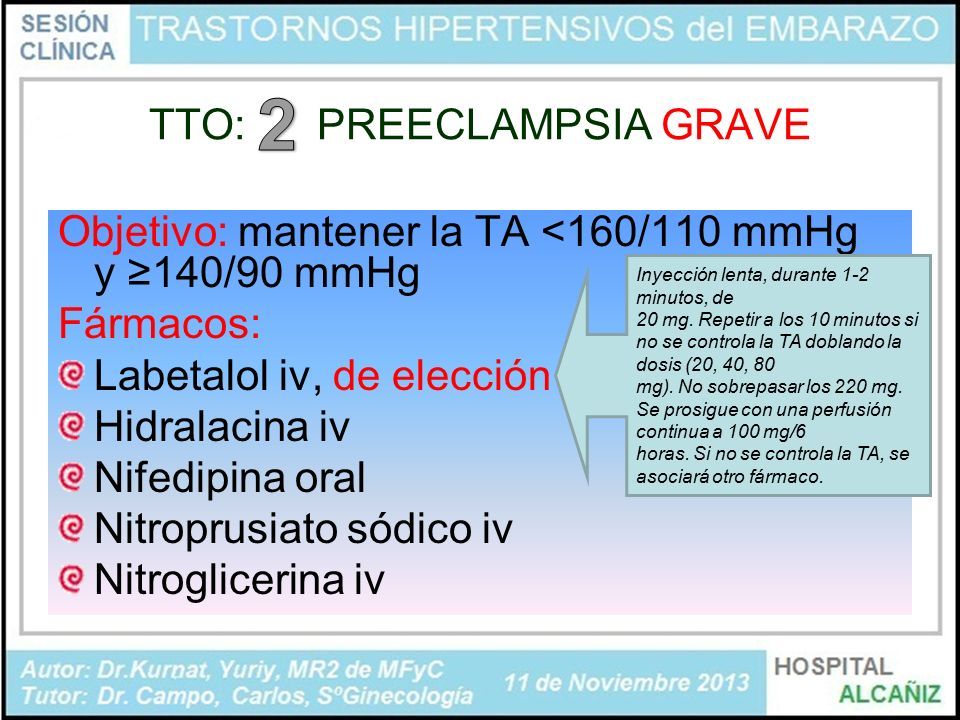 SESIÓN CLÍNICA

TRASTORNOS HIPERTENSIVOS del EMBARAZO

TTO: 2 PREECLAMPSIA GRAVE

Objetivo: mantener la TA <160/110 mmHg y ≥140/90 mmHg

Fármacos:

Labetalol iv, de elección

Hidralacina iv

Nifedipina oral

Nitroprusiato sódico iv

Nitroglicerina iv

Inyección lenta, durante 1-2 minutos, de 20 mg. Repetir a los 10 minutos si no se controla la TA doblando la dosis (20, 40, 80 mg). No sobrepasar los 220 mg. Se prosigue con una perfusión continua a 100 mg/6 horas. Si no se controla la TA, se asociará otro fármaco.

Autor: Dr.Kurnat, Yuriy, MR2 de MFyC
Tutor: Dr. Campo, Carlos, SºGinecología

11 de Noviembre 2013

HOSPITAL ALCAÑIZ